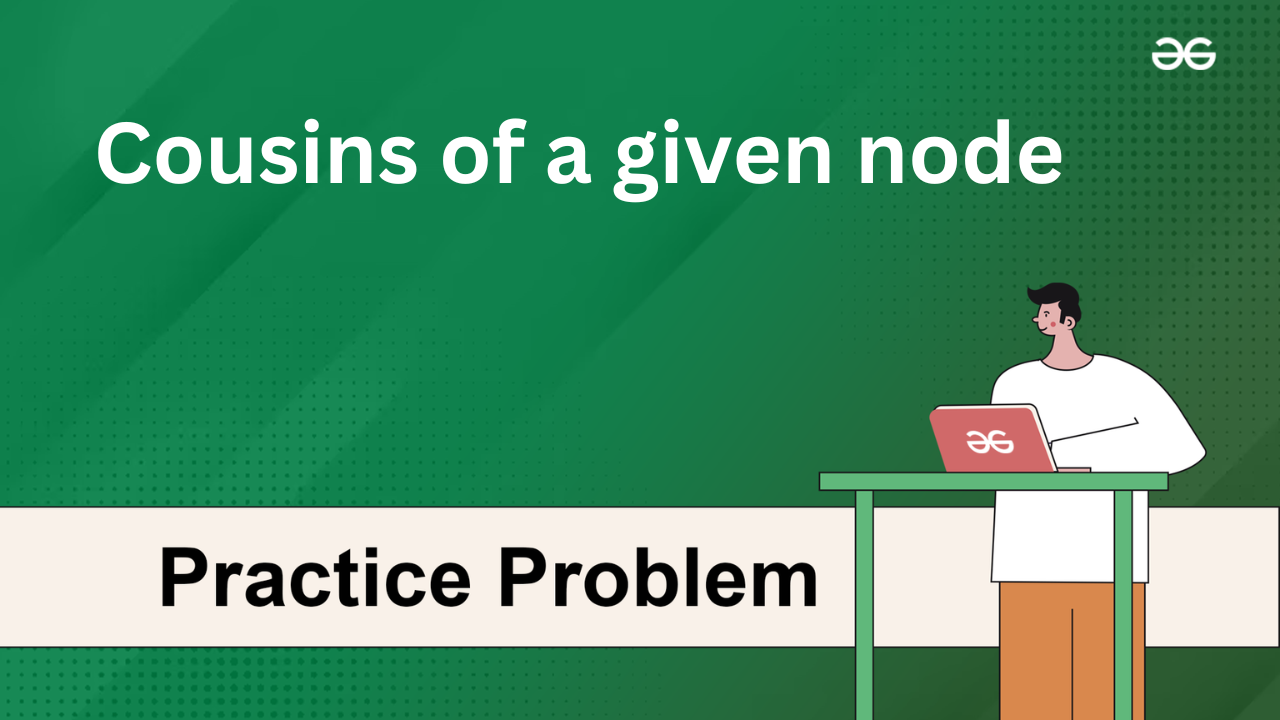 Cousins of a given node

Practice Problem